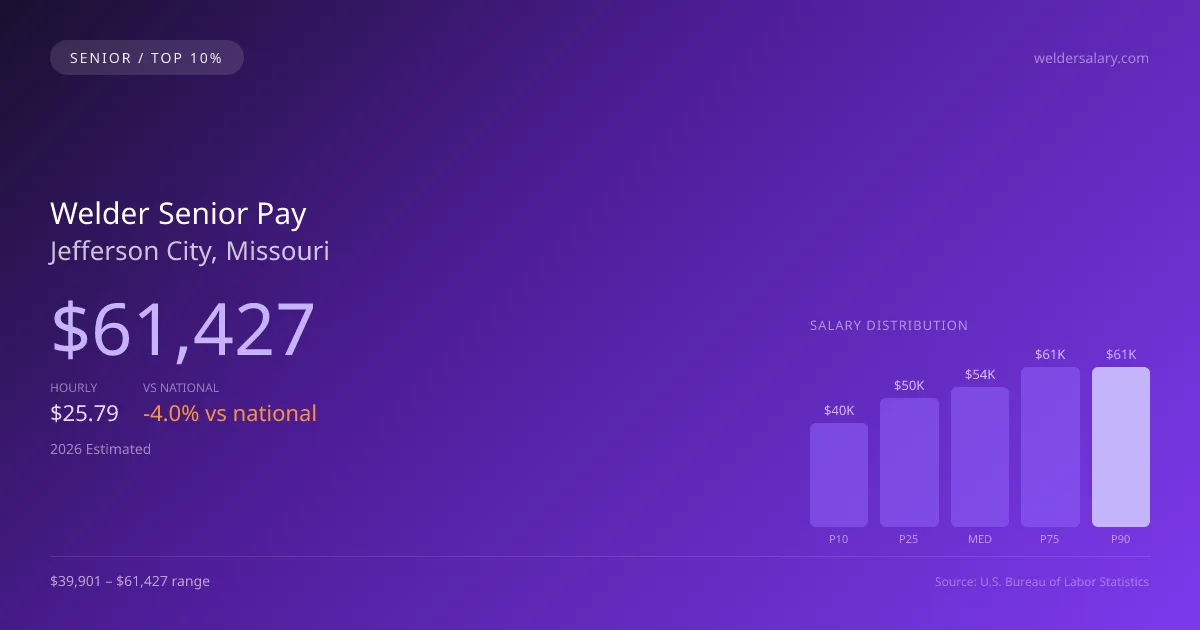 SENIOR / TOP 10%

weldersalary.com

Welder Senior Pay
Jefferson City, Missouri

$61,427

HOURLY
$25.79

VS NATIONAL
-4.0% vs national

2026 Estimated

SALARY DISTRIBUTION

$40K
$50K
$54K
$61K
$61K

P10
P25
MED
P75
P90

$39,901 – $61,427 range

Source: U.S. Bureau of Labor Statistics